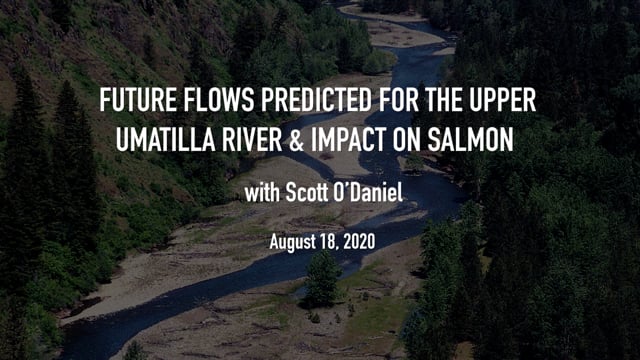 FUTURE FLOWS PREDICTED FOR THE UPPER UMATILLA RIVER & IMPACT ON SALMON

with Scott O'Daniel

August 18, 2020